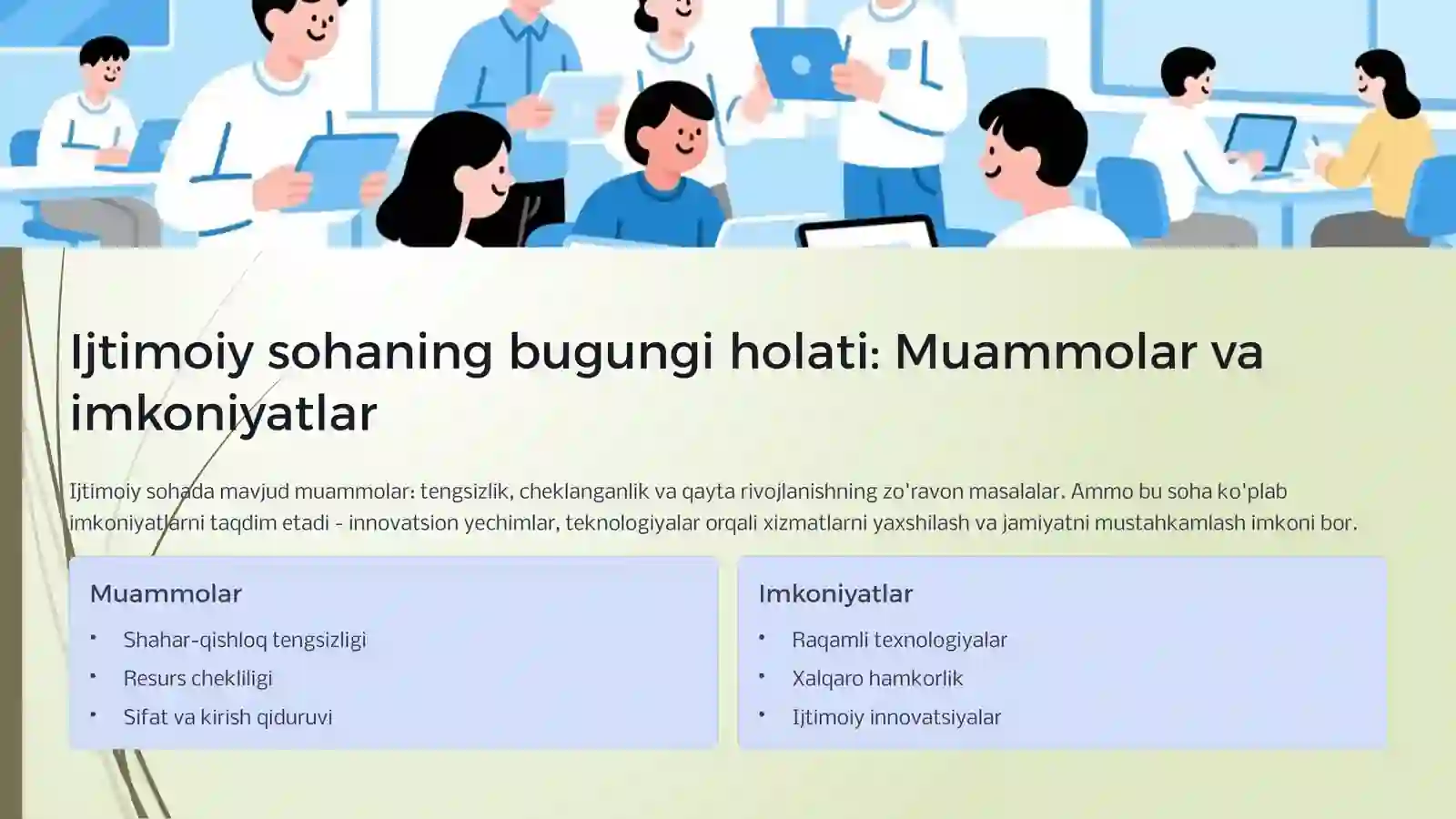 Ijtimoiy sohaning bugungi holati: Muammolar va imkoniyatlar

Ijtimoiy sohada mavjud muammolar: tengsizlik, cheklanganlik va qayta rivojlanishning zo'ravon masalalar. Ammo bu soha ko'plab imkoniyatlarni taqdim etadi - innovatsion yechimlar, teknologiyalar orqali xizmatlarni yaxshilash va jamiyatni mustahkamlash imkoni bor.

Muammolar

• Shahar-qishloq tengsizligi
• Resurs chekliligi
• Sifat va kirish qiduruvi

Imkoniyatlar

• Raqamli texnologiyalar
• Xalqaro hamkorlik
• Ijtimoiy innovatsiyalar